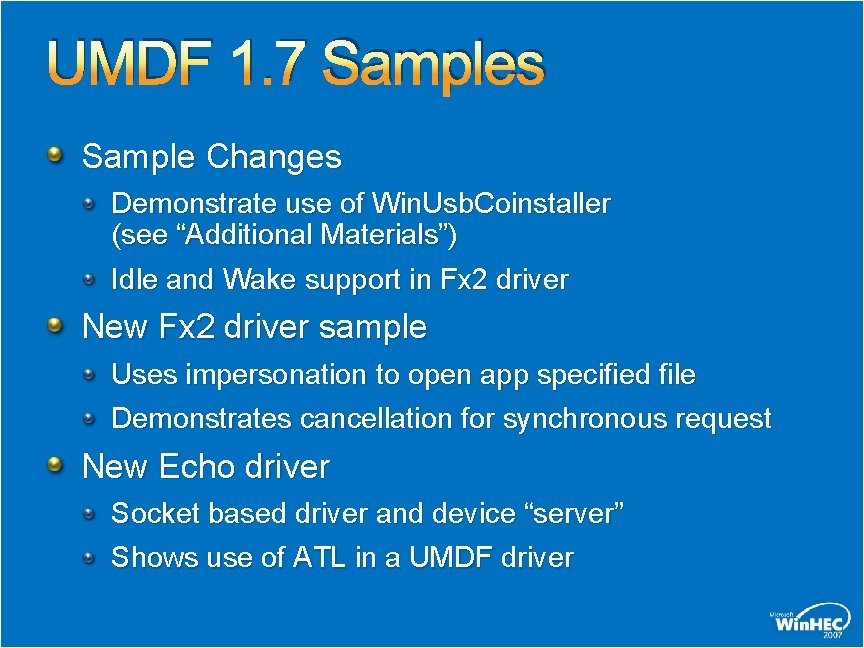 UMDF 1.7 Samples

Sample Changes

Demonstrate use of WinUsbCoinstaller (see “Additional Materials”)

Idle and Wake support in Fx2 driver

New Fx2 driver sample

Uses impersonation to open app specified file

Demonstrates cancellation for synchronous request

New Echo driver

Socket based driver and device “server”

Shows use of ATL in a UMDF driver

Microsoft WinHEC 2007